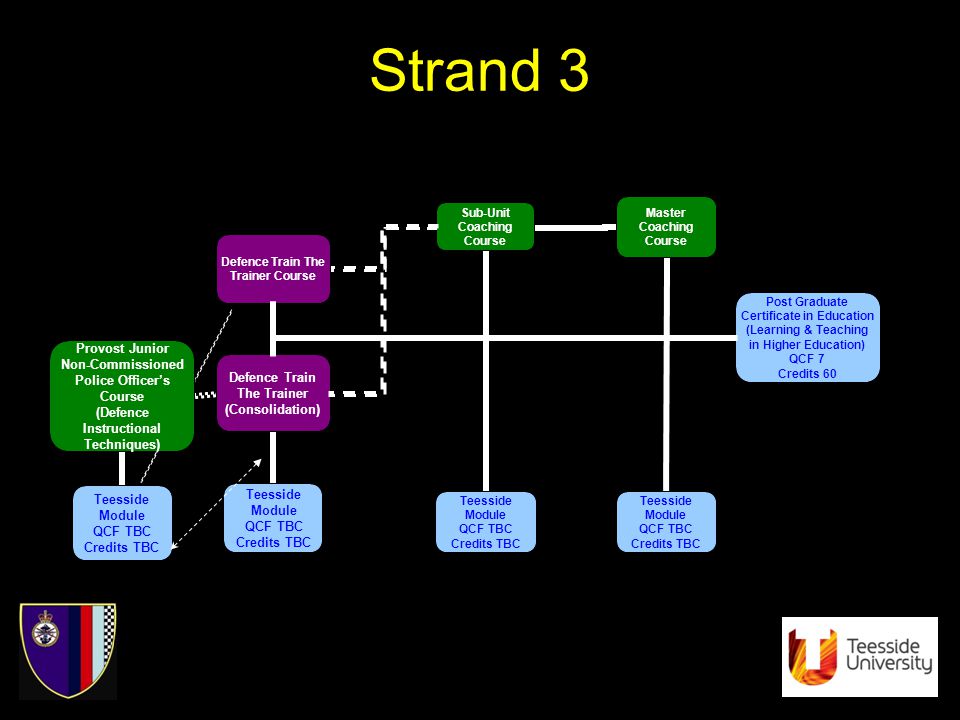 Strand 3

Sub-Unit Coaching Course

Master Coaching Course

Defence Train The Trainer Course

Post Graduate Certificate in Education (Learning & Teaching in Higher Education) QCF 7 Credits 60

Provost Junior Non-Commissioned Police Officer's Course (Defence Instructional Techniques)

Defence Train The Trainer (Consolidation)

Teesside Module QCF TBC Credits TBC

Teesside Module QCF TBC Credits TBC

Teesside Module QCF TBC Credits TBC

Teesside Module QCF TBC Credits TBC

Teesside University